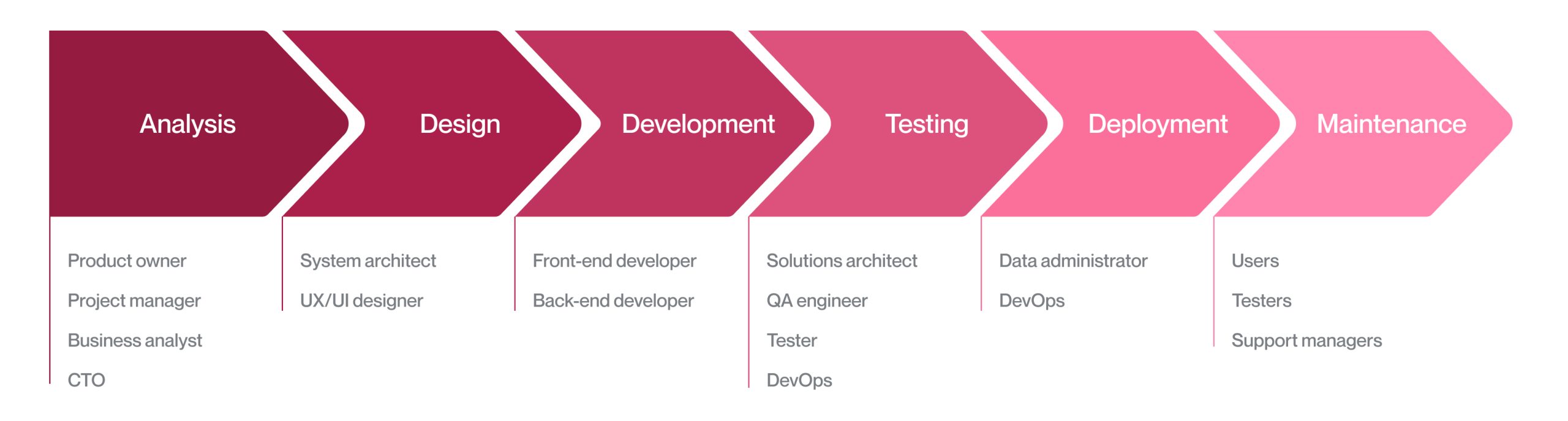 Analysis

Product owner
Project manager
Business analyst
CTO

Design

System architect
UX/UI designer

Development

Front-end developer
Back-end developer

Testing

Solutions architect
QA engineer
Tester
DevOps

Deployment

Data administrator
DevOps

Maintenance

Users
Testers
Support managers